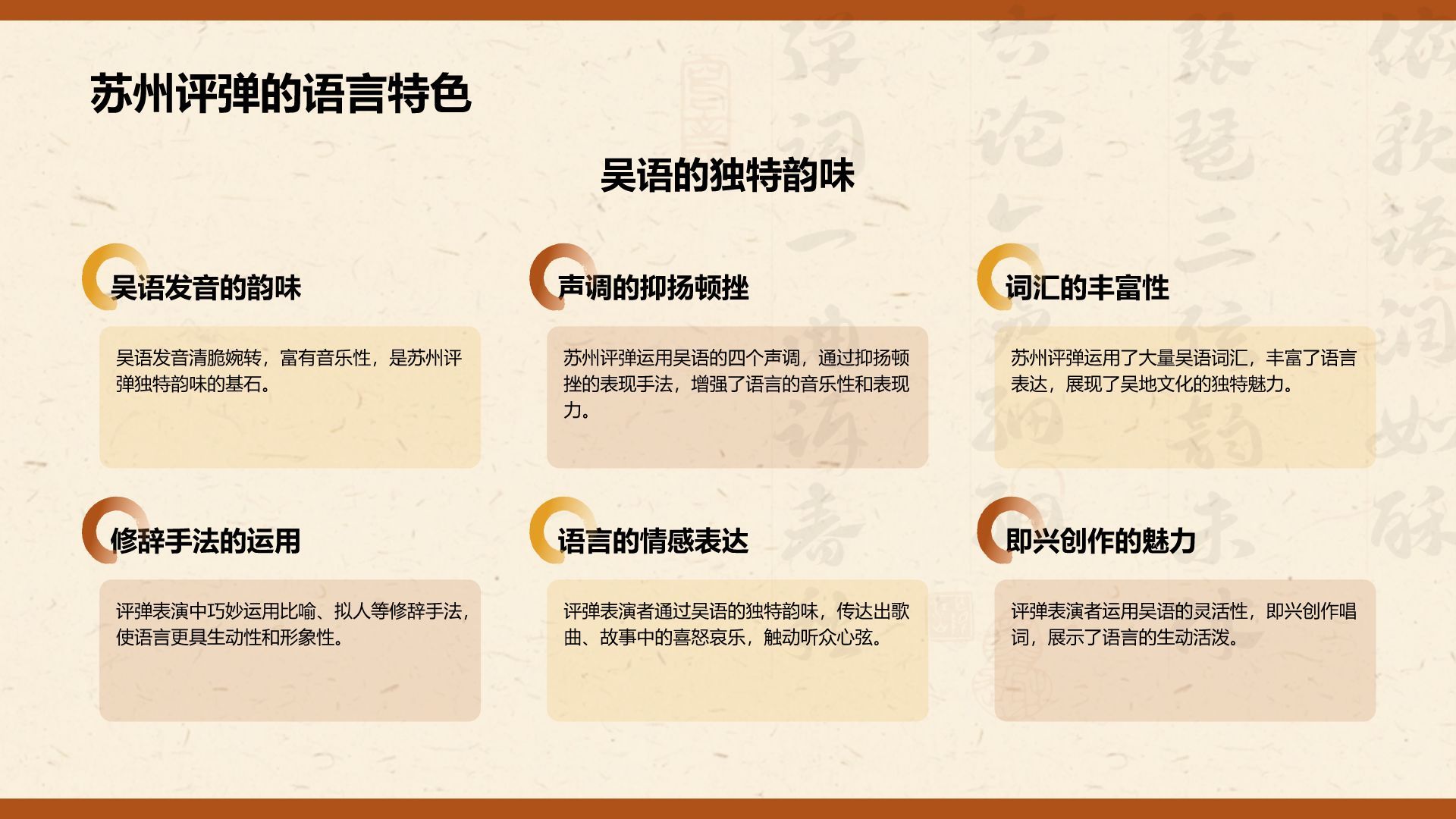 苏州评弹的语言特色

吴语的独特韵味

吴语发音的韵味

吴语发音清脆婉转，富有音乐性，是苏州评弹独特韵味的基石。

声调的抑扬顿挫

苏州评弹运用吴语的四个声调，通过抑扬顿挫的表现手法，增强了语言的音乐性和表现力。

词汇的丰富性

苏州评弹运用了大量吴语词汇，丰富了语言表达，展现了吴地文化的独特魅力。

修辞手法的运用

评弹表演中巧妙运用比喻、拟人等修辞手法，使语言更具生动性和形象性。

语言的情感表达

评弹表演者通过吴语的独特韵味，传达出歌曲、故事中的喜怒哀乐，触动听众心弦。

即兴创作的魅力

评弹表演者运用吴语的灵活性，即兴创作唱词，展示了语言的生动活泼。